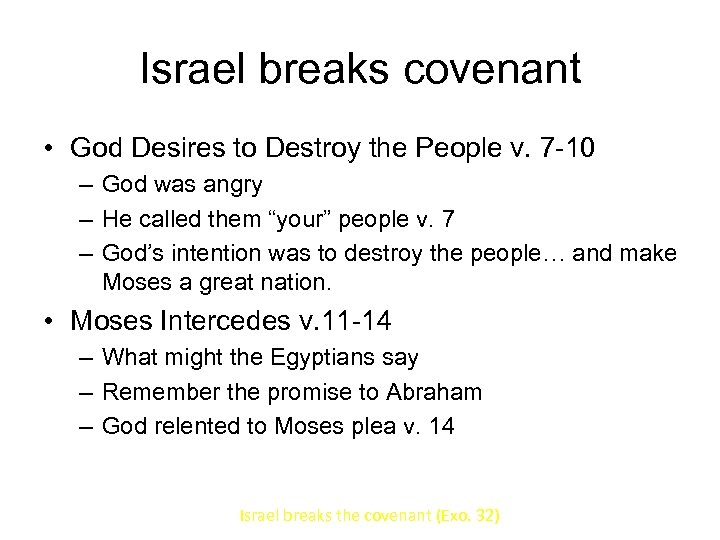 Israel breaks covenant

• God Desires to Destroy the People v. 7-10
– God was angry
– He called them “your” people v. 7
– God’s intention was to destroy the people… and make Moses a great nation.

• Moses Intercedes v.11-14
– What might the Egyptians say
– Remember the promise to Abraham
– God relented to Moses plea v. 14

Israel breaks the covenant (Exo. 32)